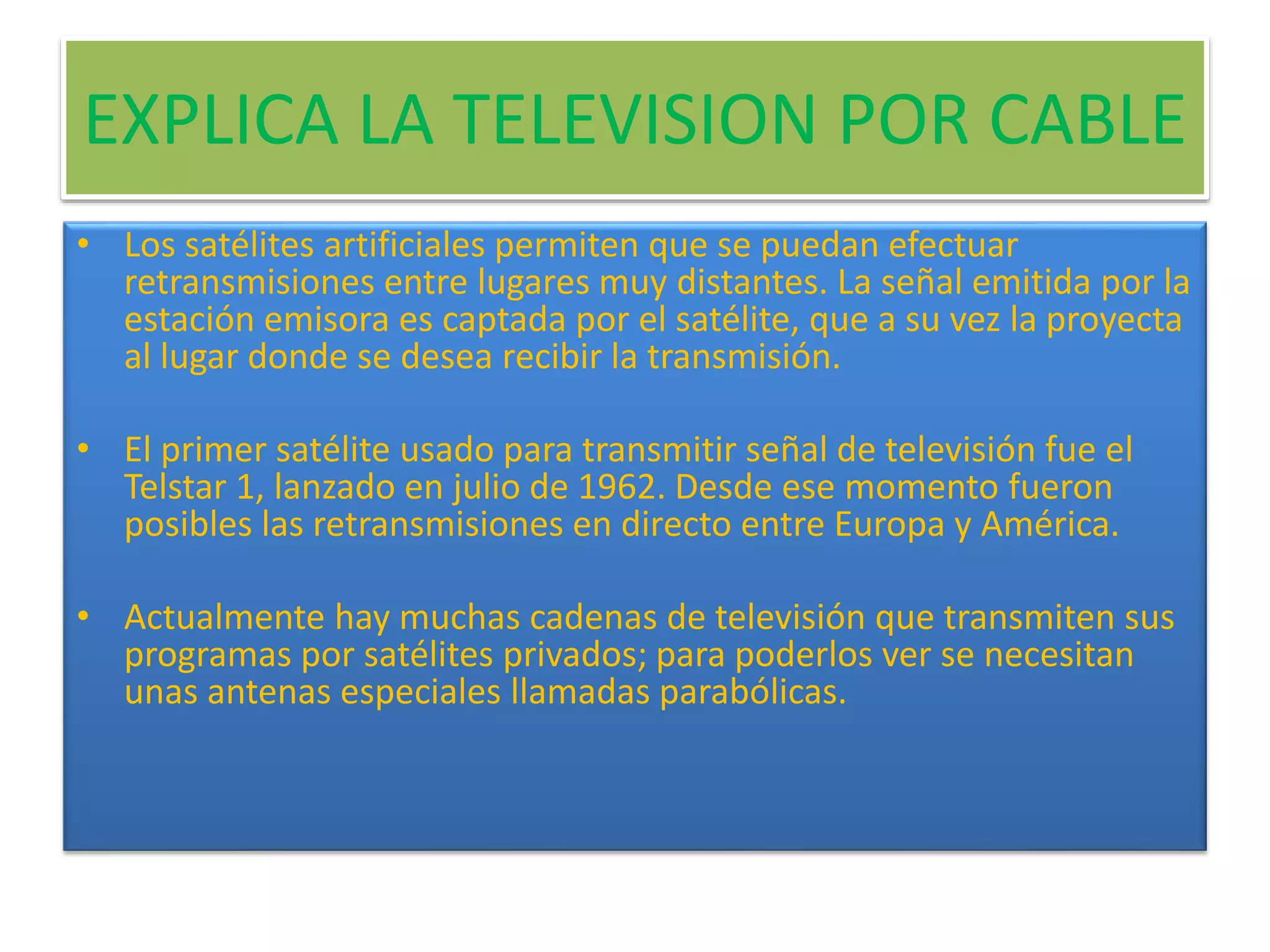 EXPLICA LA TELEVISION POR CABLE

• Los satélites artificiales permiten que se puedan efectuar retransmisiones entre lugares muy distantes. La señal emitida por la estación emisora es captada por el satélite, que a su vez la proyecta al lugar donde se desea recibir la transmisión.

• El primer satélite usado para transmitir señal de televisión fue el Telstar 1, lanzado en julio de 1962. Desde ese momento fueron posibles las retransmisiones en directo entre Europa y América.

• Actualmente hay muchas cadenas de televisión que transmiten sus programas por satélites privados; para poderlos ver se necesitan unas antenas especiales llamadas parabólicas.